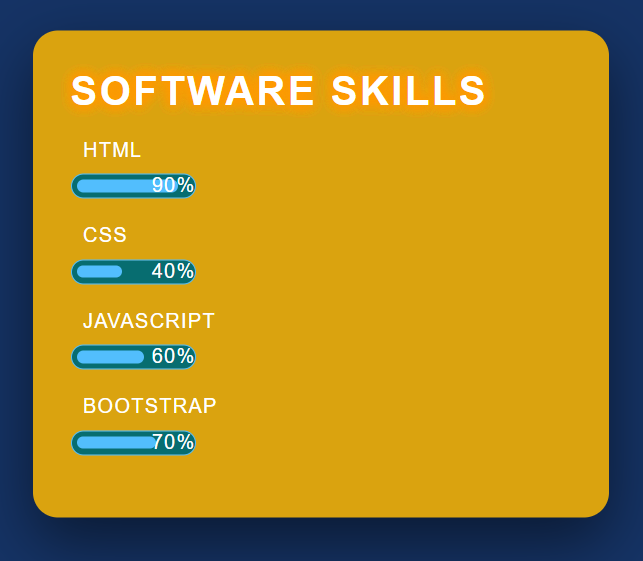 SOFTWARE SKILLS

HTML

90%

CSS

40%

JAVASCRIPT

60%

BOOTSTRAP

70%